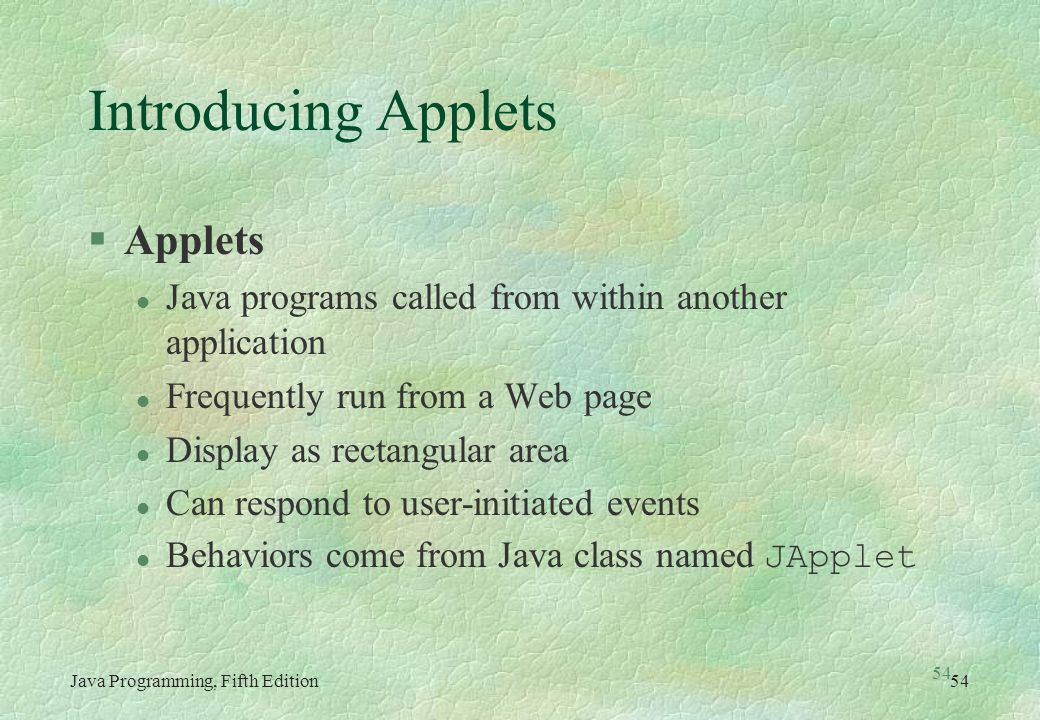 Introducing Applets

§ Applets

l Java programs called from within another application

l Frequently run from a Web page

l Display as rectangular area

l Can respond to user-initiated events

l Behaviors come from Java class named JApplet

Java Programming, Fifth Edition

54

54